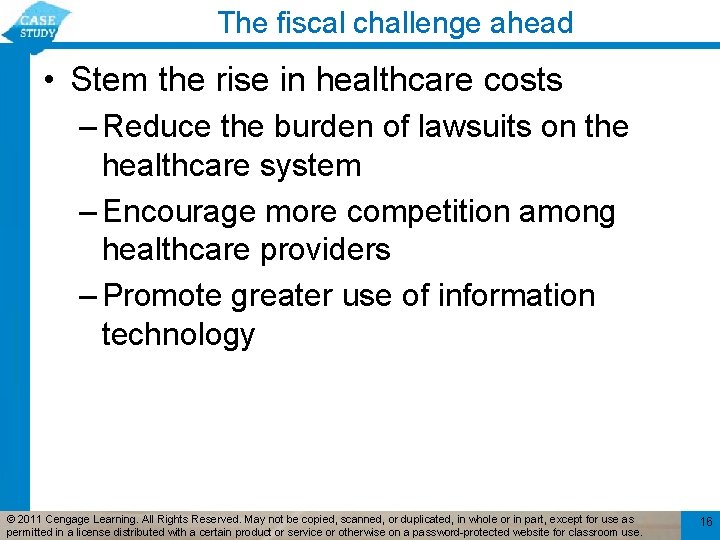 CASE STUDY

The fiscal challenge ahead

• Stem the rise in healthcare costs
– Reduce the burden of lawsuits on the healthcare system
– Encourage more competition among healthcare providers
– Promote greater use of information technology

© 2011 Cengage Learning. All Rights Reserved. May not be copied, scanned, or duplicated, in whole or in part, except for use as permitted in a license distributed with a certain product or service or otherwise on a password-protected website for classroom use.

16